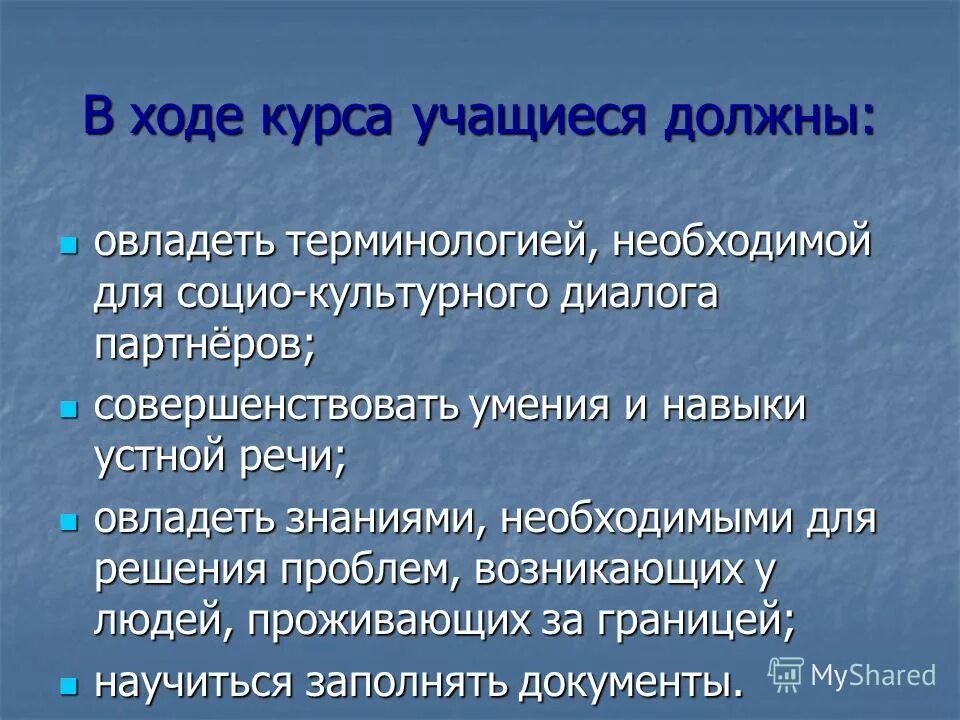 В ходе курса учащиеся должны:

- овладеть терминологией, необходимой для социо-культурного диалога партнёров;
- совершенствовать умения и навыки устной речи;
- овладеть знаниями, необходимыми для решения проблем, возникающих у людей, проживающих за границей;
- научиться заполнять документы.

MyShared